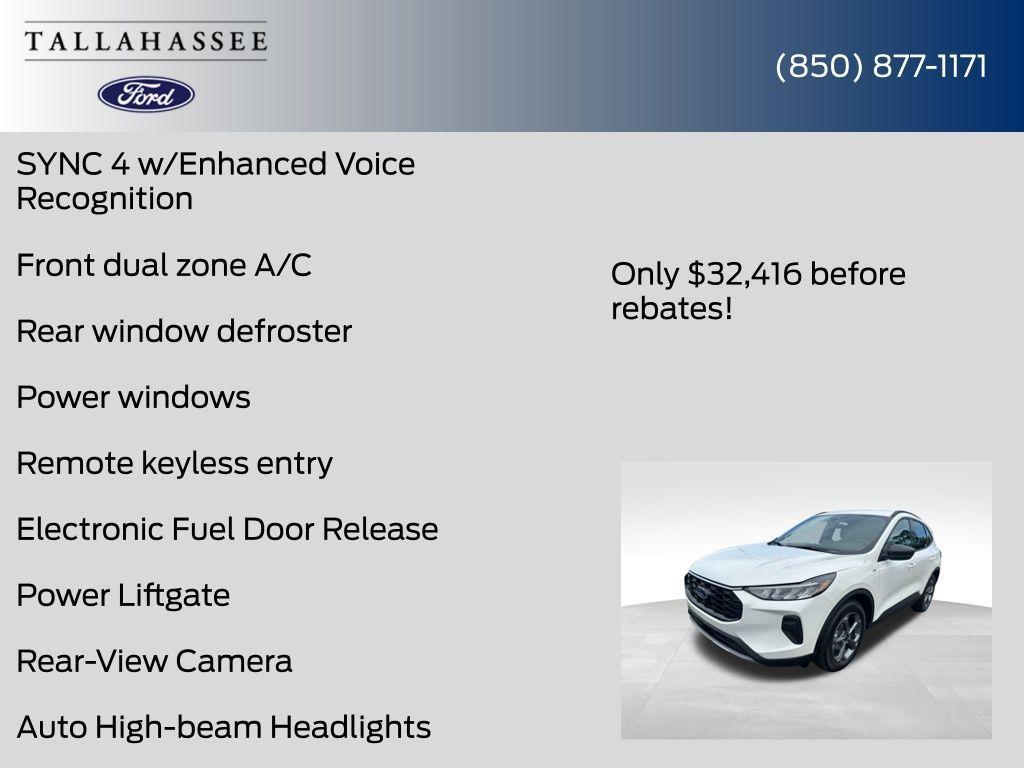 TALLAHASSEE
Ford

(850) 877-1171

SYNC 4 w/Enhanced Voice Recognition

Front dual zone A/C

Rear window defroster

Power windows

Remote keyless entry

Electronic Fuel Door Release

Power Liftgate

Rear-View Camera

Auto High-beam Headlights

Only $32,416 before rebates!